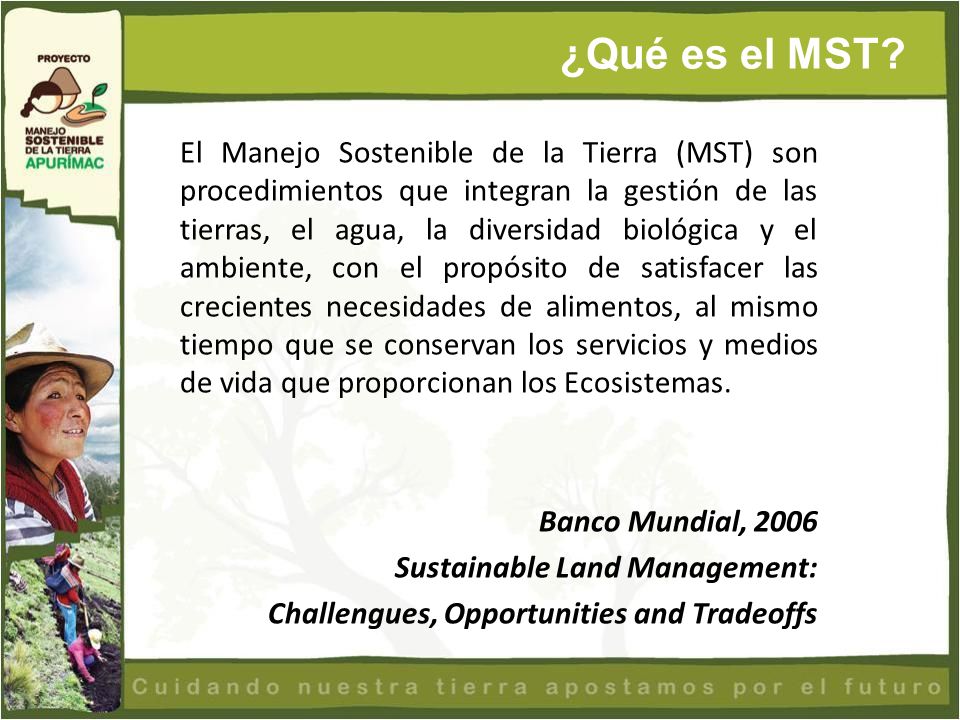 PROYECTO
MANEJO SOSTENIBLE DE LA TIERRA
APURÍMAC

¿Qué es el MST?

El Manejo Sostenible de la Tierra (MST) son procedimientos que integran la gestión de las tierras, el agua, la diversidad biológica y el ambiente, con el propósito de satisfacer las crecientes necesidades de alimentos, al mismo tiempo que se conservan los servicios y medios de vida que proporcionan los Ecosistemas.

Banco Mundial, 2006
Sustainable Land Management:
Challengues, Opportunities and Tradeoffs

Cuidando nuestra tierra apostamos por el futuro